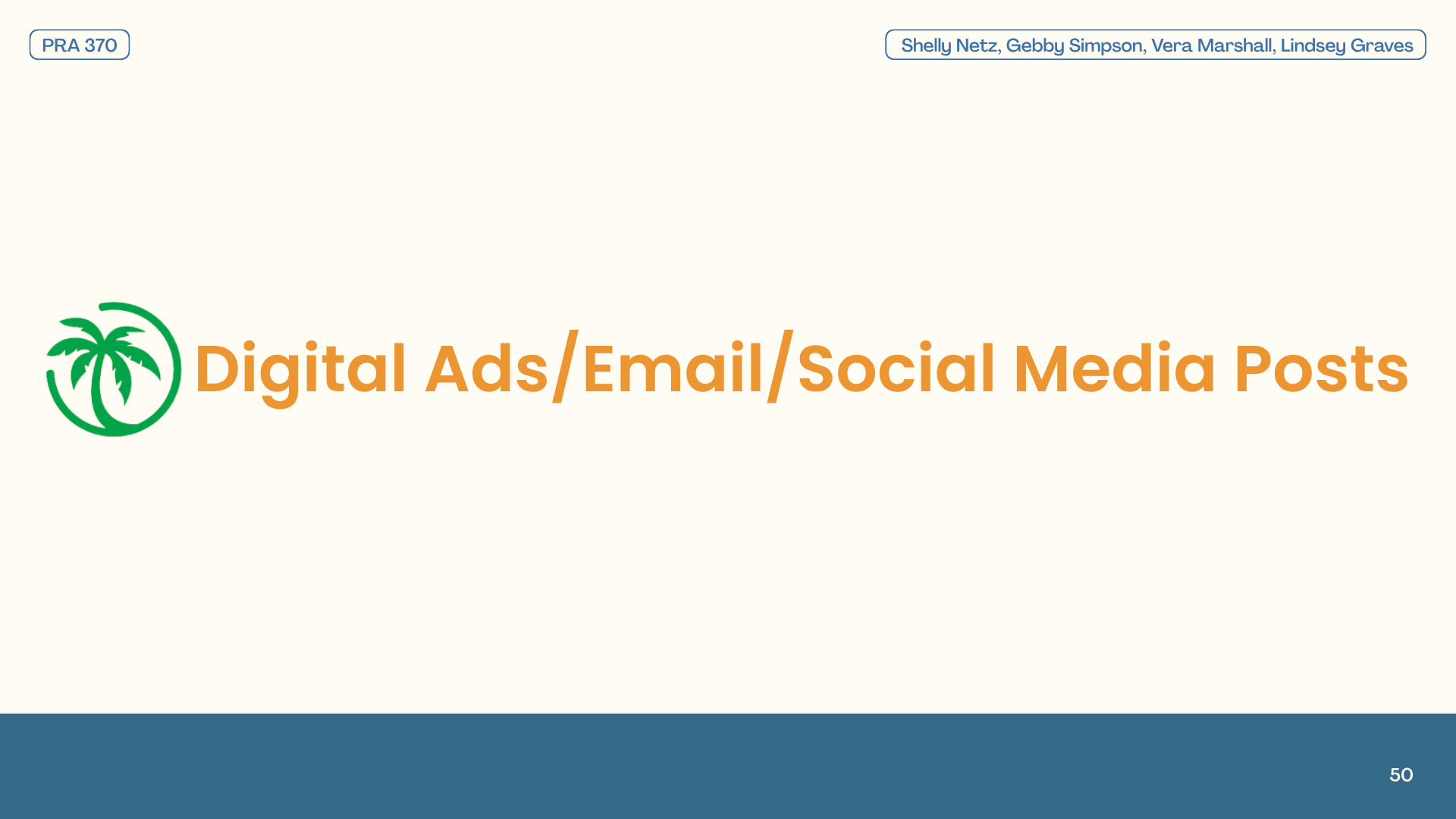 PRA 370

Shelly Netz, Gebby Simpson, Vera Marshall, Lindsey Graves

Digital Ads/Email/Social Media Posts

50